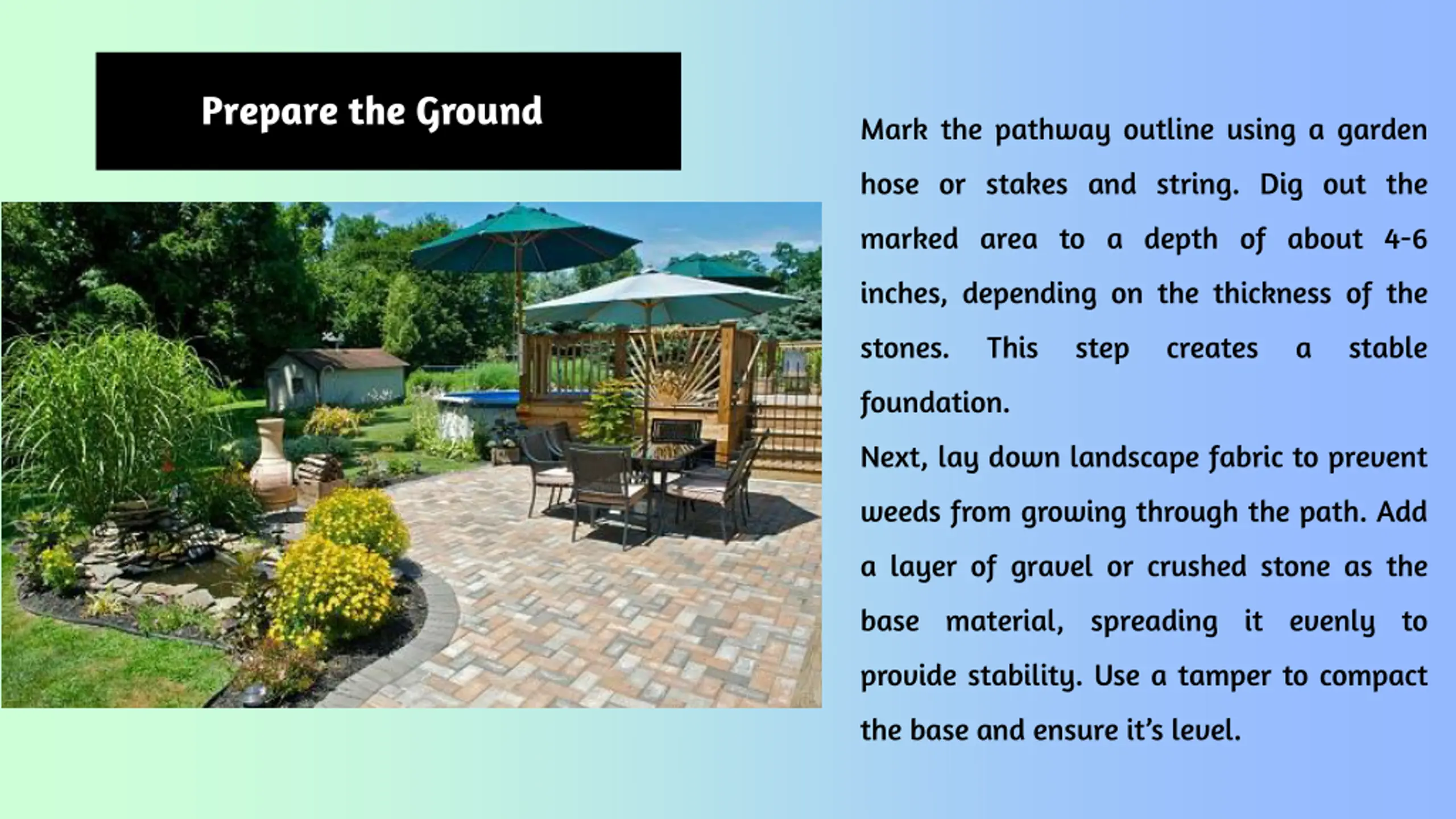 Prepare the Ground

Mark the pathway outline using a garden hose or stakes and string. Dig out the marked area to a depth of about 4-6 inches, depending on the thickness of the stones. This step creates a stable foundation.

Next, lay down landscape fabric to prevent weeds from growing through the path. Add a layer of gravel or crushed stone as the base material, spreading it evenly to provide stability. Use a tamper to compact the base and ensure it's level.